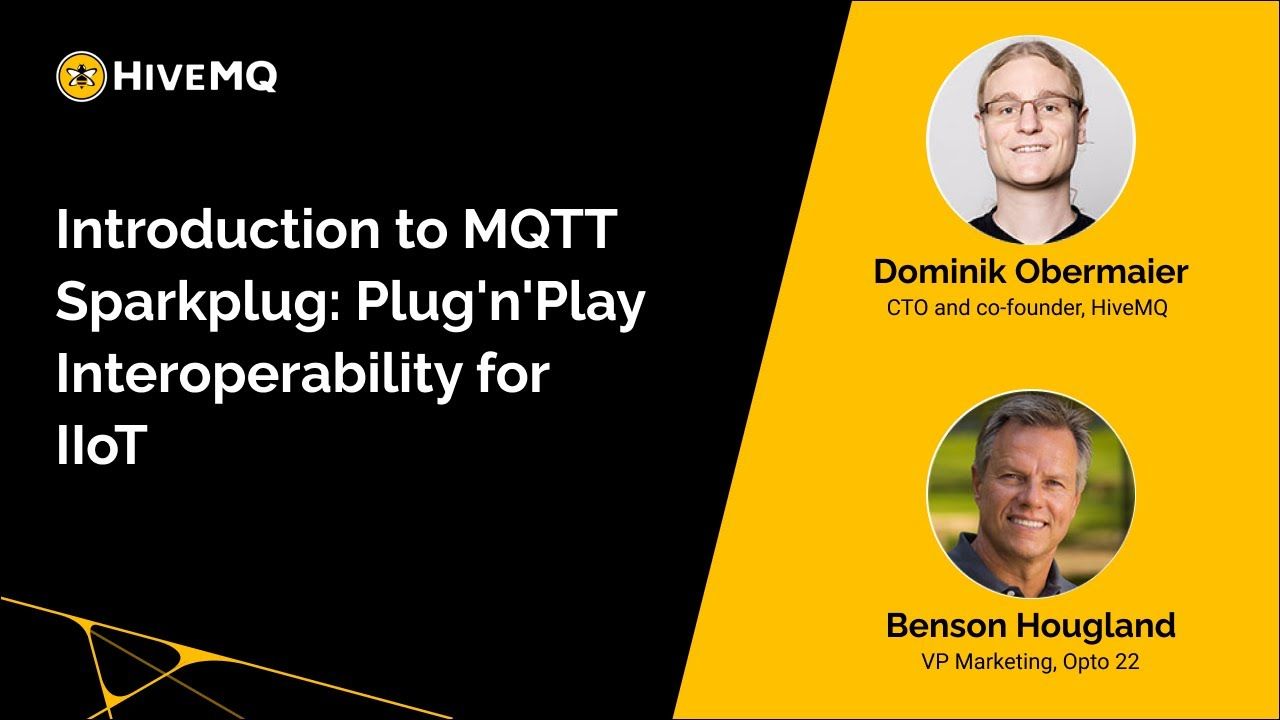 HIVEMQ

Introduction to MQTT Sparkplug: Plug'n'Play Interoperability for IIoT

Dominik Obermaier
CTO and co-founder, HiveMQ

Benson Hougland
VP Marketing, Opto 22